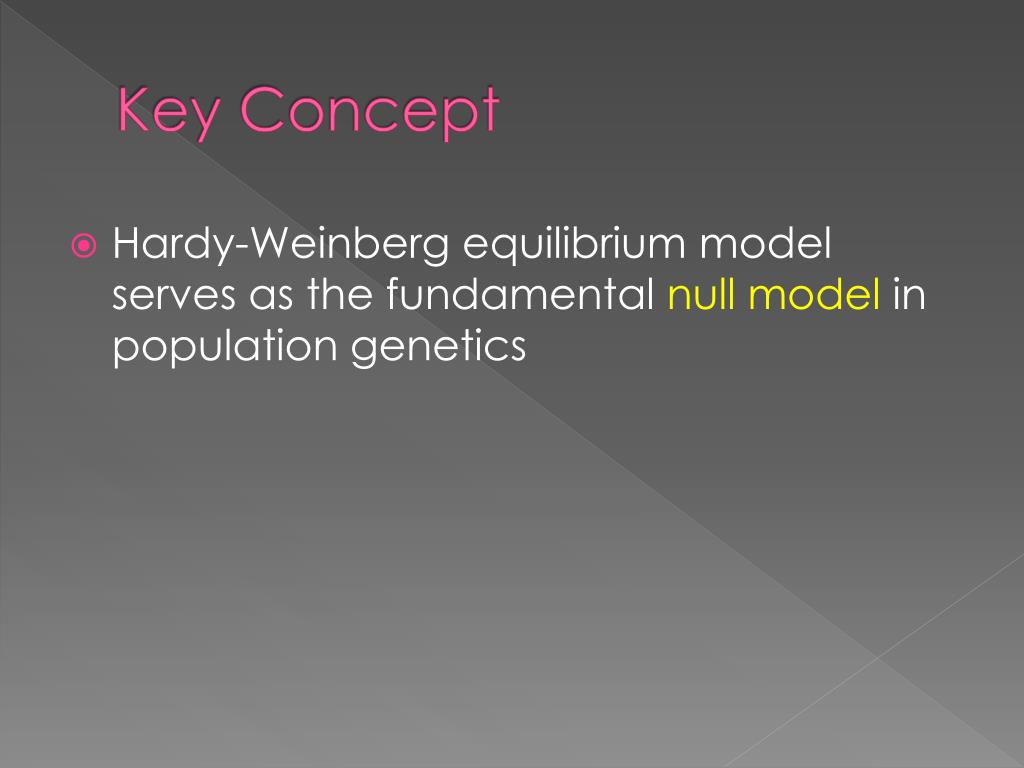 Key Concept

Hardy-Weinberg equilibrium model serves as the fundamental null model in population genetics